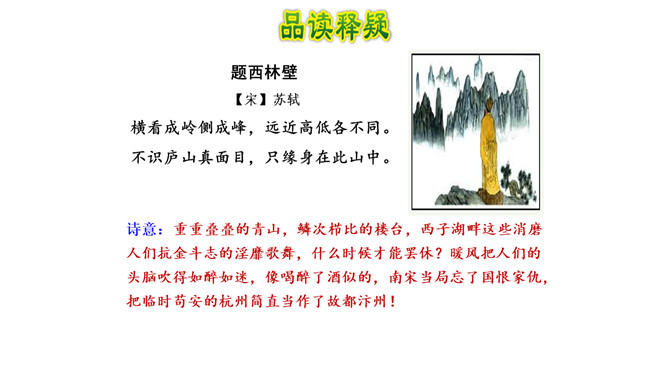 品读释疑

题西林壁

【宋】苏轼

横看成岭侧成峰，远近高低各不同。
不识庐山真面目，只缘身在此山中。

诗意：重重叠叠的青山，鳞次栉比的楼台，西子湖畔这些消磨人们抗金斗志的淫靡歌舞，什么时候才能罢休？暖风把人们的头脑吹得如醉如迷，像喝醉了酒似的，南宋当局忘了国恨家仇，把临时苟安的杭州简直当作了故都汴州！